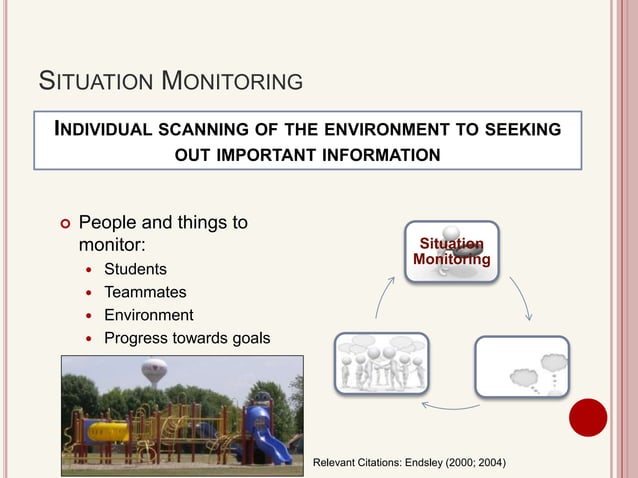 SITUATION MONITORING

INDIVIDUAL SCANNING OF THE ENVIRONMENT TO SEEKING OUT IMPORTANT INFORMATION

People and things to monitor:
- Students
- Teammates
- Environment
- Progress towards goals

Situation Monitoring

Relevant Citations: Endsley (2000; 2004)